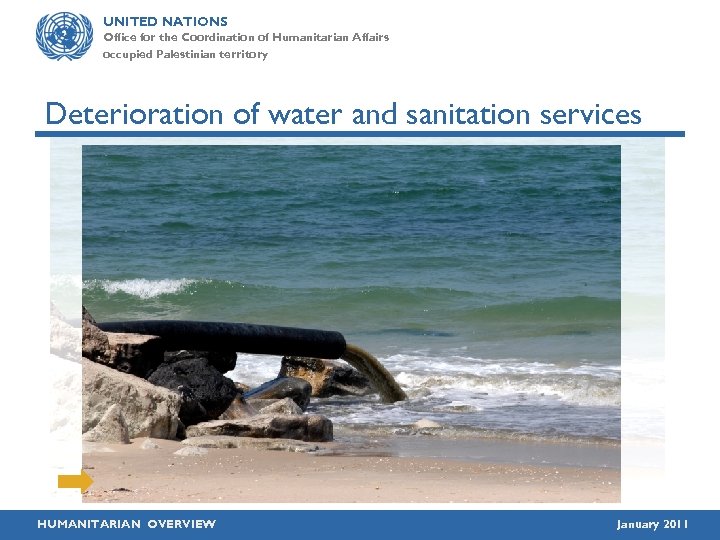 UNITED NATIONS
Office for the Coordination of Humanitarian Affairs
occupied Palestinian territory

Deterioration of water and sanitation services

HUMANITARIAN OVERVIEW

January 2011